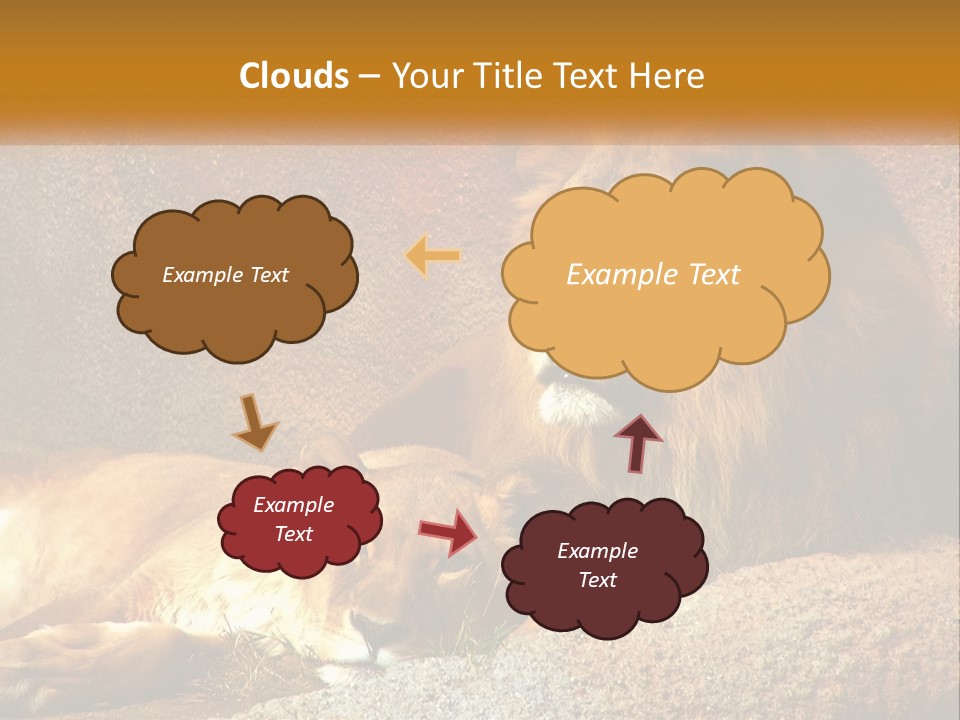 Clouds – Your Title Text Here

Example Text

Example Text

Example Text

Example Text